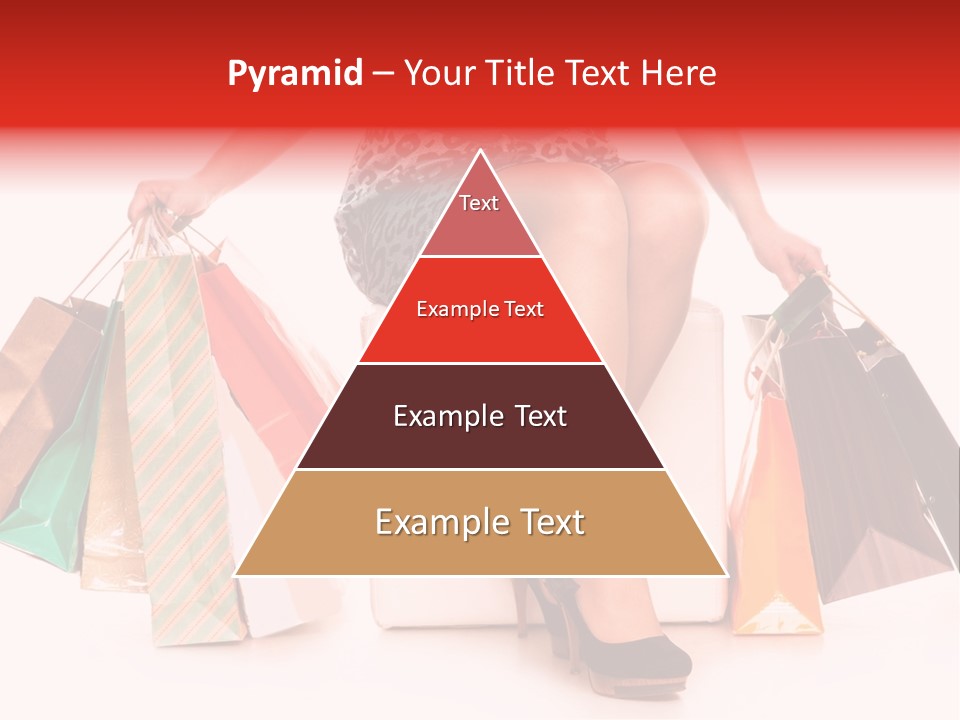 Pyramid – Your Title Text Here

Text

Example Text

Example Text

Example Text